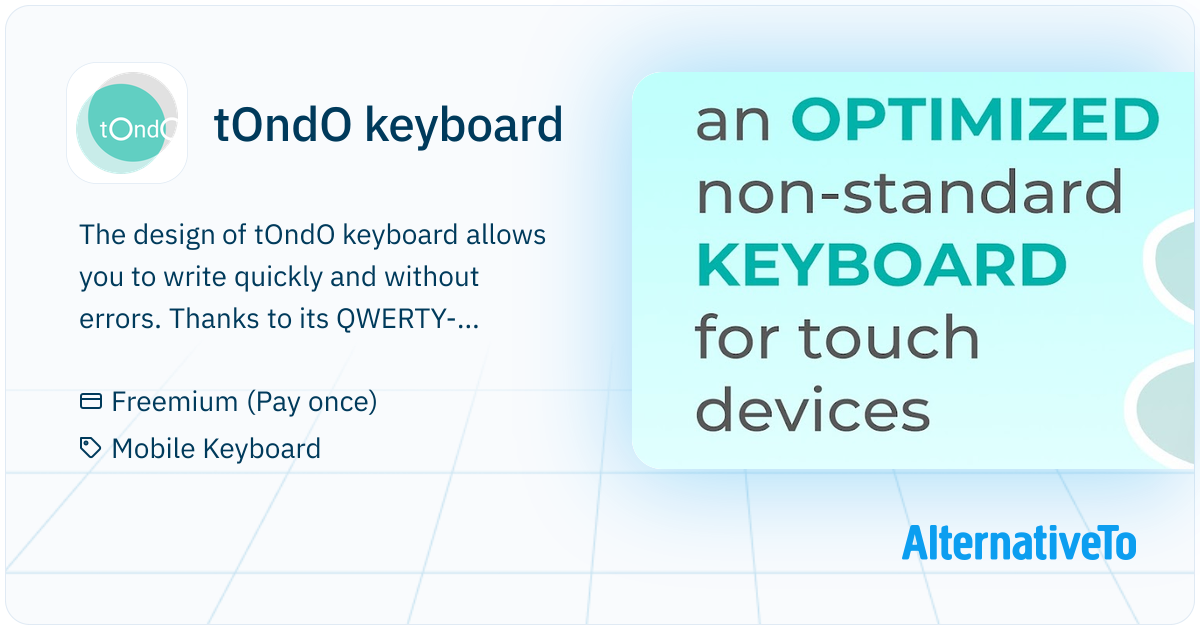 tOndO

tOndO keyboard

The design of tOndO keyboard allows you to write quickly and without errors. Thanks to its QWERTY-...

Freemium (Pay once)

Mobile Keyboard

an OPTIMIZED non-standard KEYBOARD for touch devices

AlternativeTo